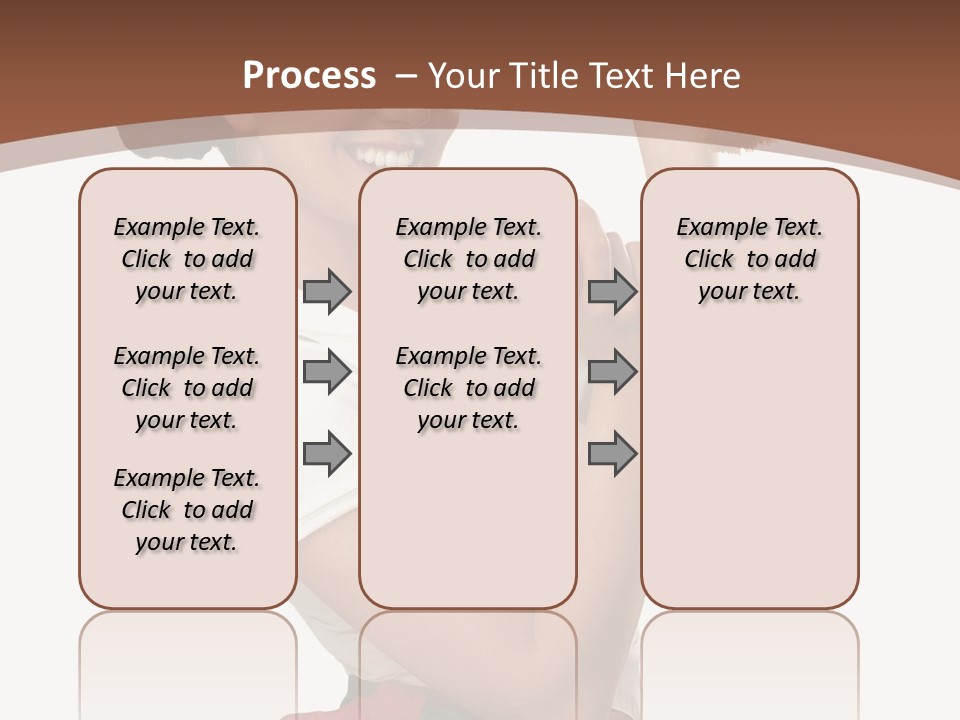 Process – Your Title Text Here

Example Text. Click to add your text.

Example Text. Click to add your text.

Example Text. Click to add your text.

Example Text. Click to add your text.

Example Text. Click to add your text.

Example Text. Click to add your text.